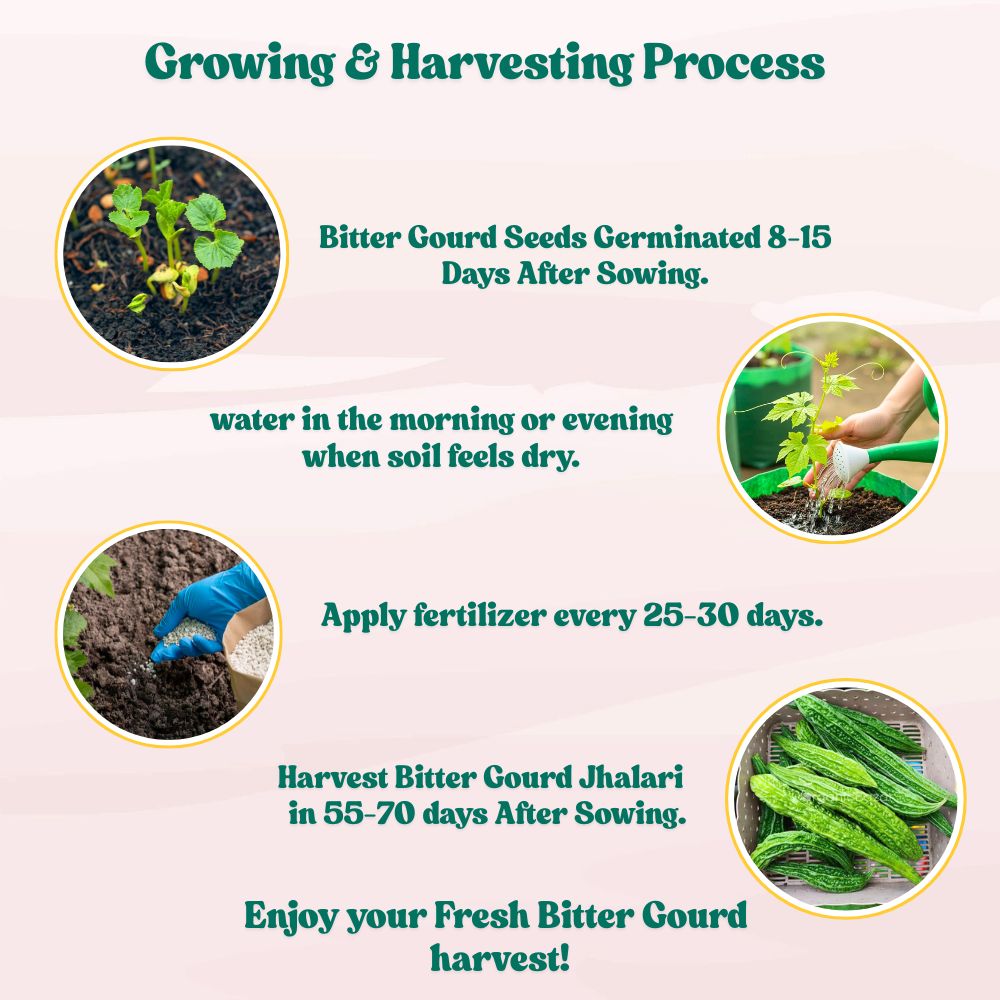 Growing & Harvesting Process

Bitter Gourd Seeds Germinated 8-15 Days After Sowing.

water in the morning or evening when soil feels dry.

Apply fertilizer every 25-30 days.

Harvest Bitter Gourd Jhalari in 55-70 days After Sowing.

Enjoy your Fresh Bitter Gourd harvest!